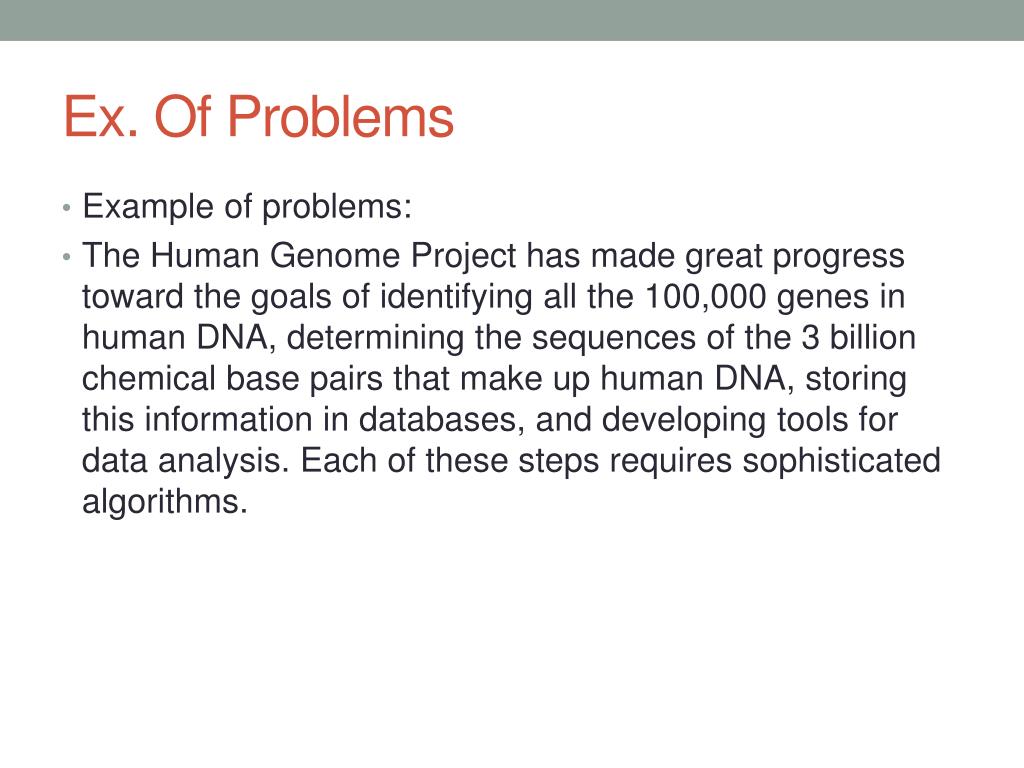 Ex. Of Problems

• Example of problems:

• The Human Genome Project has made great progress toward the goals of identifying all the 100,000 genes in human DNA, determining the sequences of the 3 billion chemical base pairs that make up human DNA, storing this information in databases, and developing tools for data analysis. Each of these steps requires sophisticated algorithms.